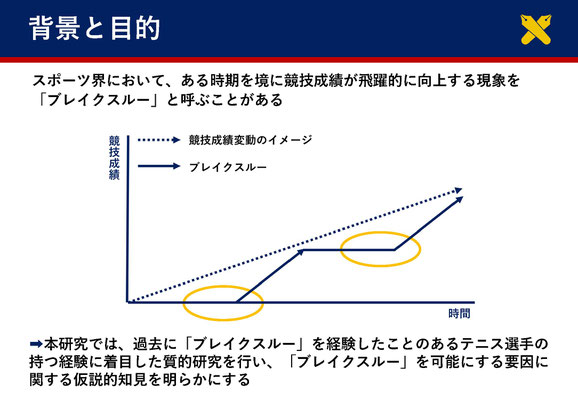 背景と目的

スポーツ界において、ある時期を境に競技成績が飛躍的に向上する現象を「ブレイクスルー」と呼ぶことがある

競技成績

競技成績変動のイメージ

ブレイクスルー

時間

➡本研究では、過去に「ブレイクスルー」を経験したことのあるテニス選手の持つ経験に着目した質的研究を行い、「ブレイクスルー」を可能にする要因に関する仮説的知見を明らかにする